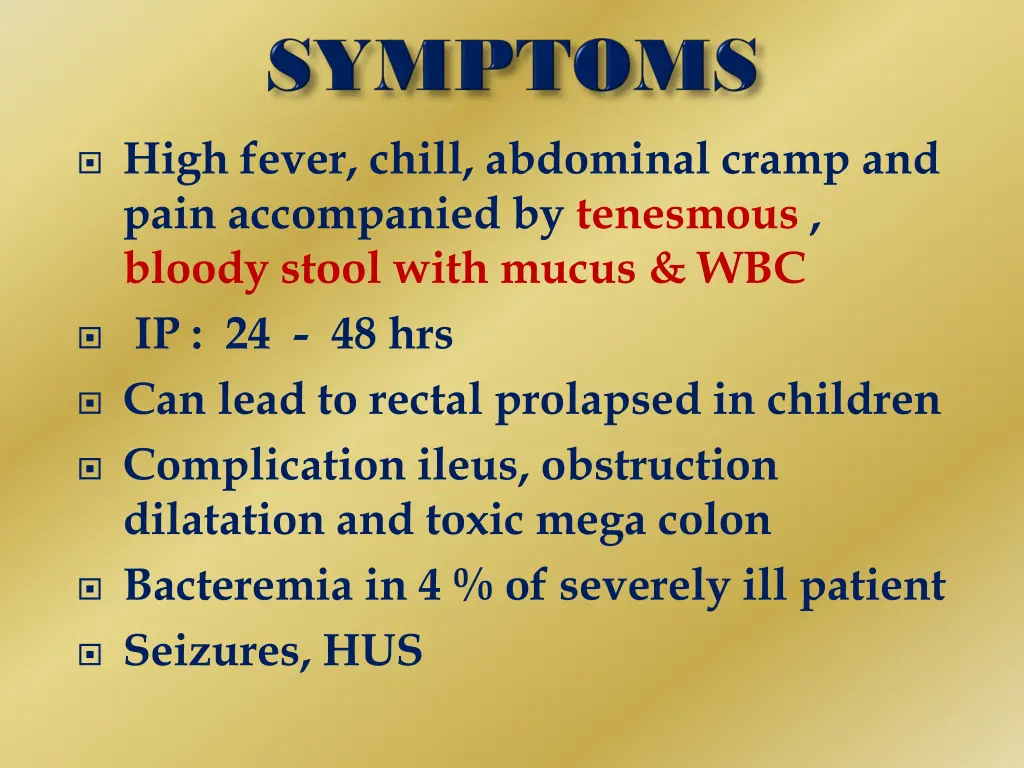 SYMPTOMS

High fever, chill, abdominal cramp and pain accompanied by tenesmous , bloody stool with mucus & WBC

IP : 24 - 48 hrs

Can lead to rectal prolapsed in children

Complication ileus, obstruction dilatation and toxic mega colon

Bacteremia in 4 % of severely ill patient

Seizures, HUS